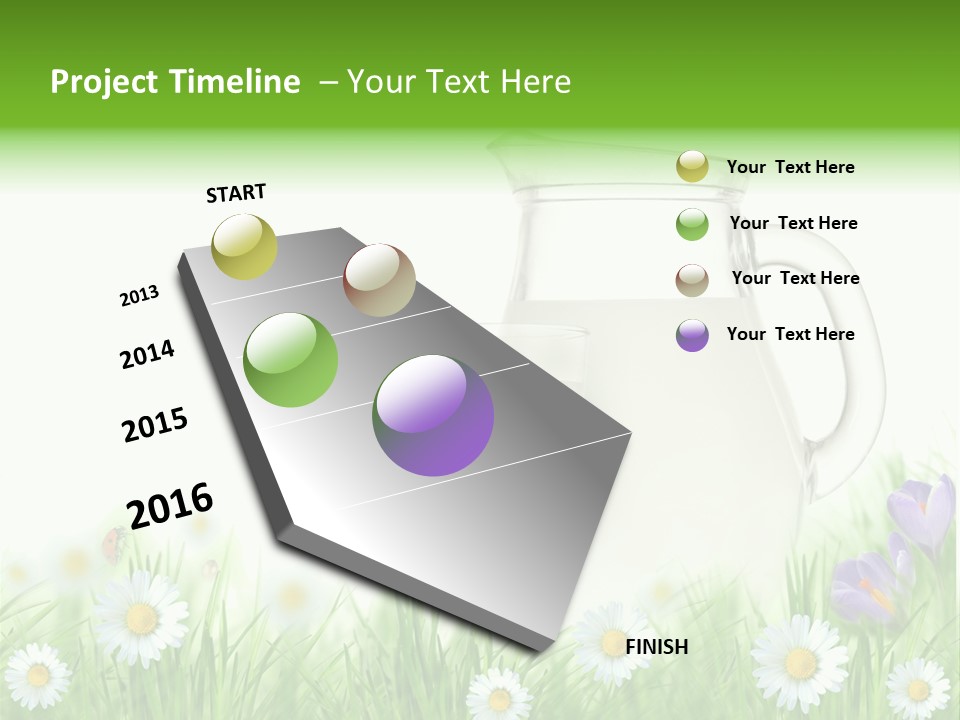 Project Timeline – Your Text Here

START

2013

2014

2015

2016

FINISH

Your Text Here

Your Text Here

Your Text Here

Your Text Here